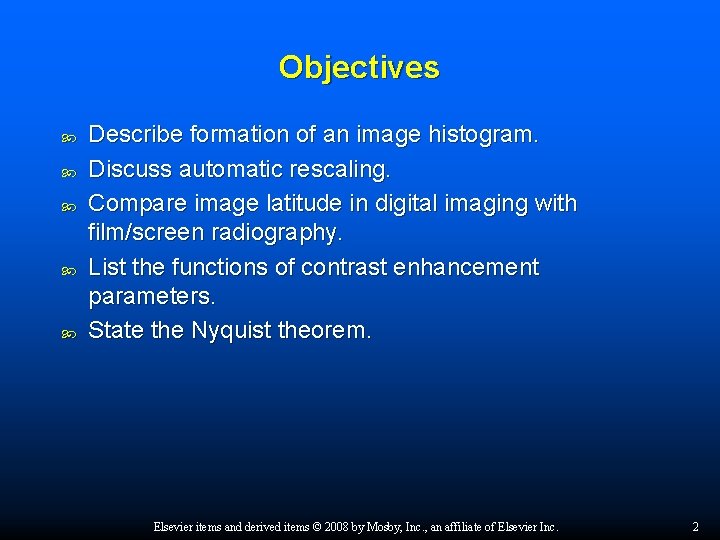 Objectives

- Describe formation of an image histogram.
- Discuss automatic rescaling.
- Compare image latitude in digital imaging with film/screen radiography.
- List the functions of contrast enhancement parameters.
- State the Nyquist theorem.

Elsevier items and derived items © 2008 by Mosby, Inc., an affiliate of Elsevier Inc.

2